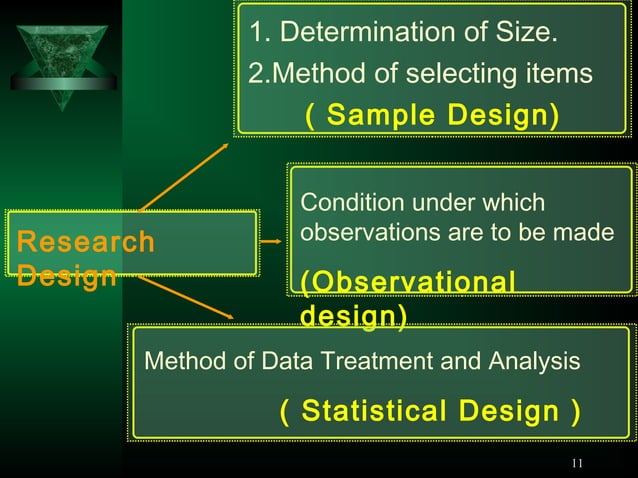 1. Determination of Size.
2.Method of selecting items
( Sample Design)

Research Design

Condition under which observations are to be made
(Observational design)

Method of Data Treatment and Analysis
( Statistical Design )

11